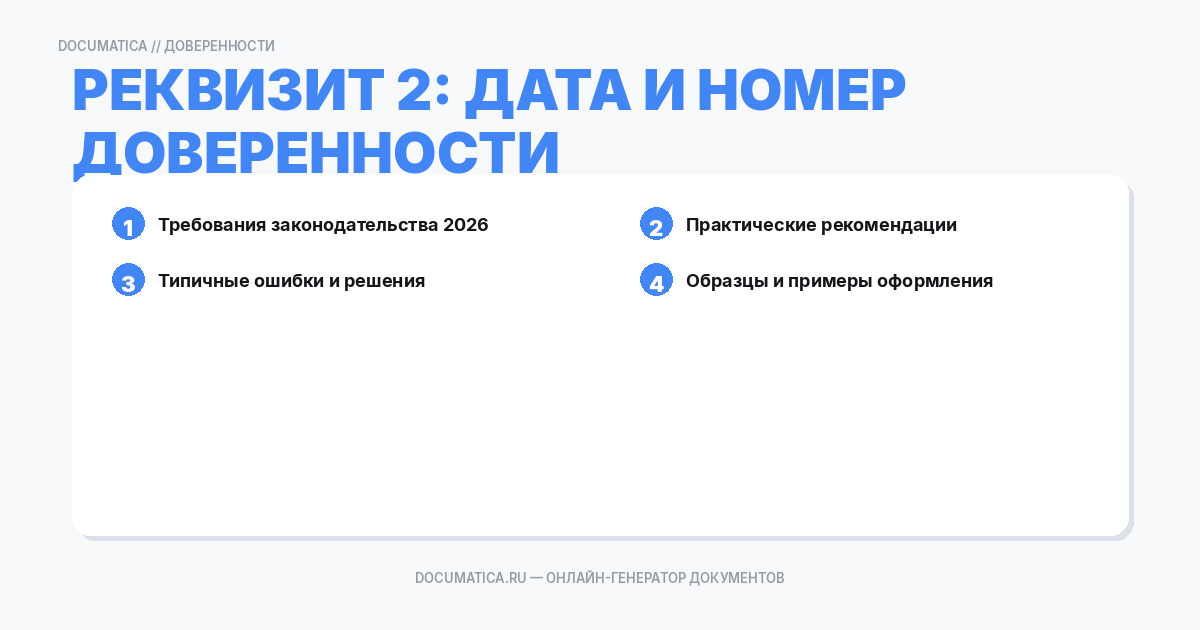 DOCUMATICA // ДОВЕРЕННОСТИ

РЕКВИЗИТ 2: ДАТА И НОМЕР ДОВЕРЕННОСТИ

1 Требования законодательства 2026

2 Практические рекомендации

3 Типичные ошибки и решения

4 Образцы и примеры оформления

DOCUMATICA.RU — ОНЛАЙН-ГЕНЕРАТОР ДОКУМЕНТОВ